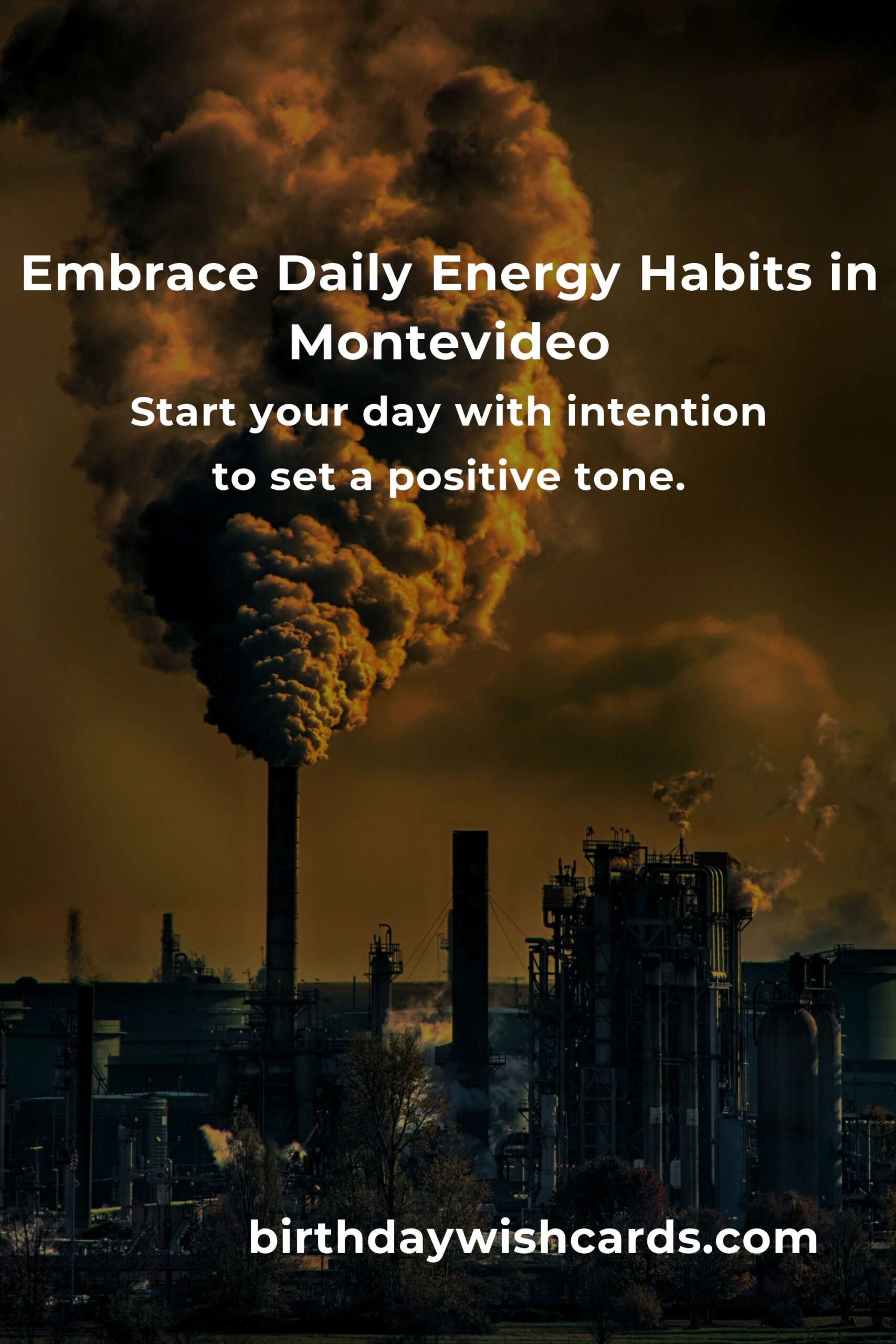 Embrace Daily Energy Habits in Montevideo

Start your day with intention to set a positive tone.

birthdaywishcards.com